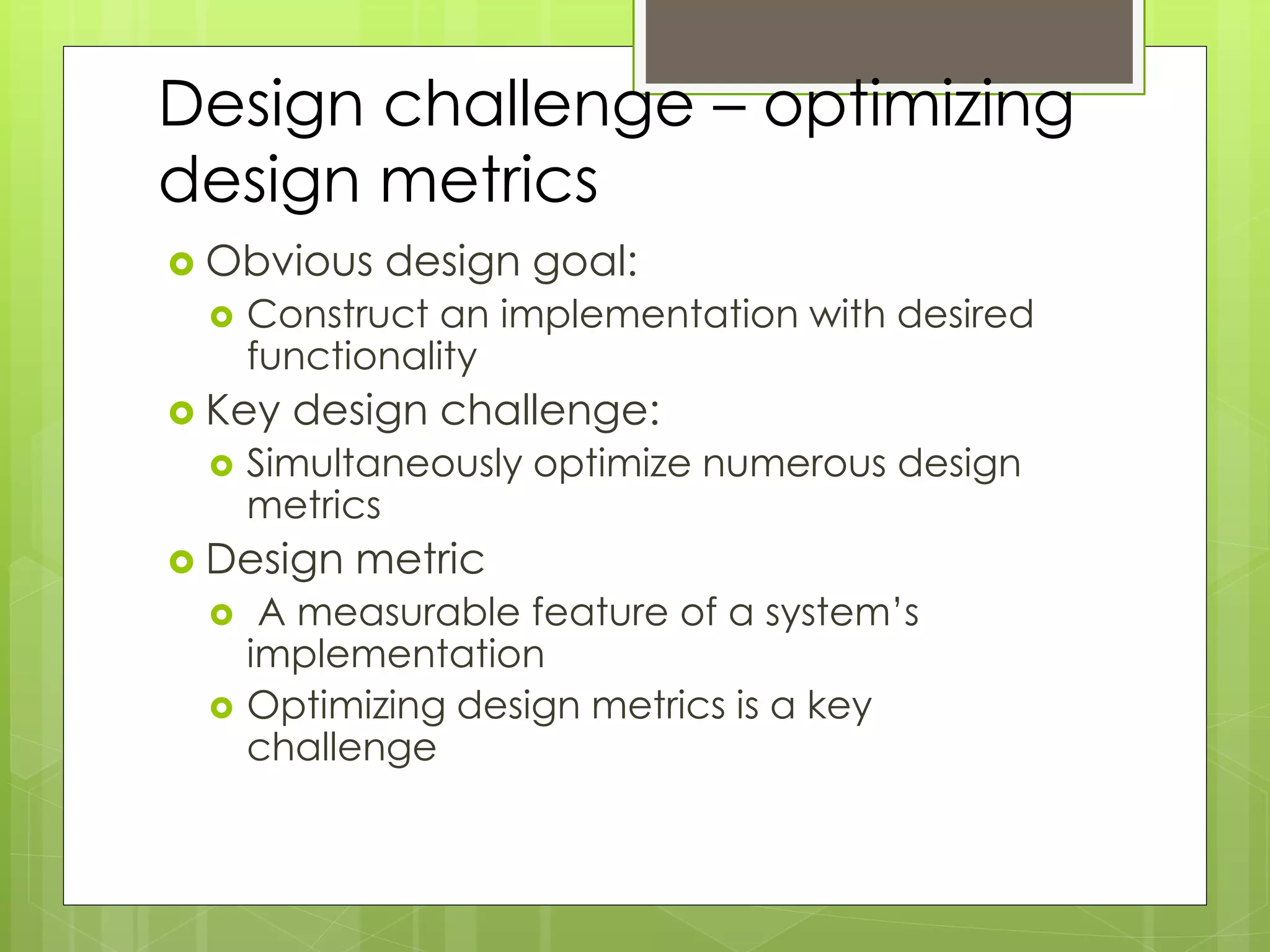 Design challenge – optimizing design metrics

Obvious design goal:

Construct an implementation with desired functionality

Key design challenge:

Simultaneously optimize numerous design metrics

Design metric

A measurable feature of a system's implementation

Optimizing design metrics is a key challenge